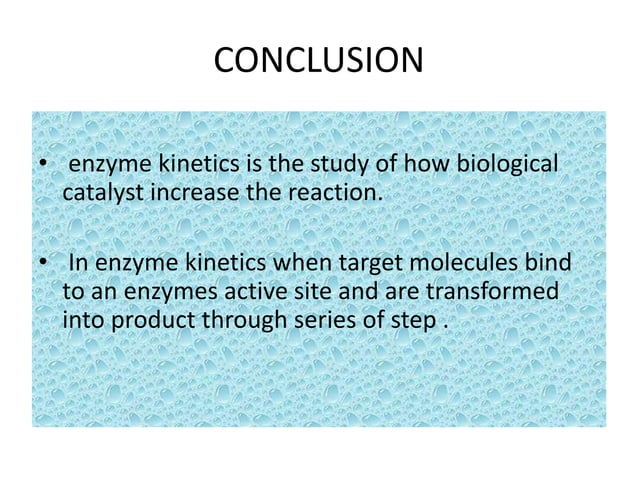 CONCLUSION

• enzyme kinetics is the study of how biological catalyst increase the reaction.

• In enzyme kinetics when target molecules bind to an enzymes active site and are transformed into product through series of step .